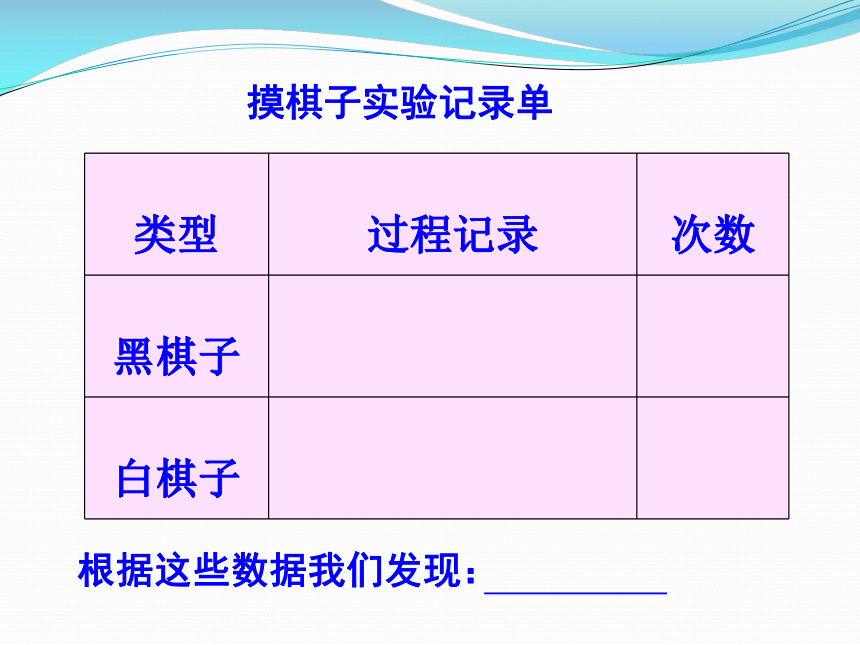 摸棋子实验记录单

| 类型 | 过程记录 | 次数 |
|---|---|---|
| 黑棋子 | | |
| 白棋子 | | |

根据这些数据我们发现：__________